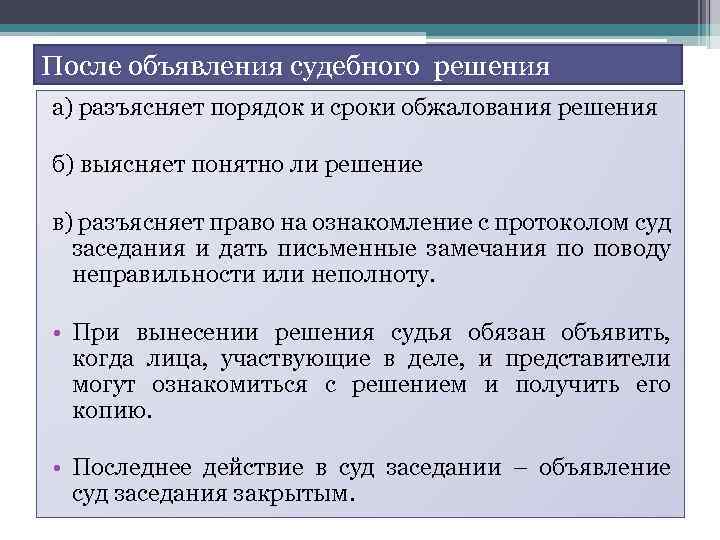 После объявления судебного решения

а) разъясняет порядок и сроки обжалования решения

б) выясняет понятно ли решение

в) разъясняет право на ознакомление с протоколом суд заседания и дать письменные замечания по поводу неправильности или неполноту.

• При вынесении решения судья обязан объявить, когда лица, участвующие в деле, и представители могут ознакомиться с решением и получить его копию.

• Последнее действие в суд заседании – объявление суд заседания закрытым.